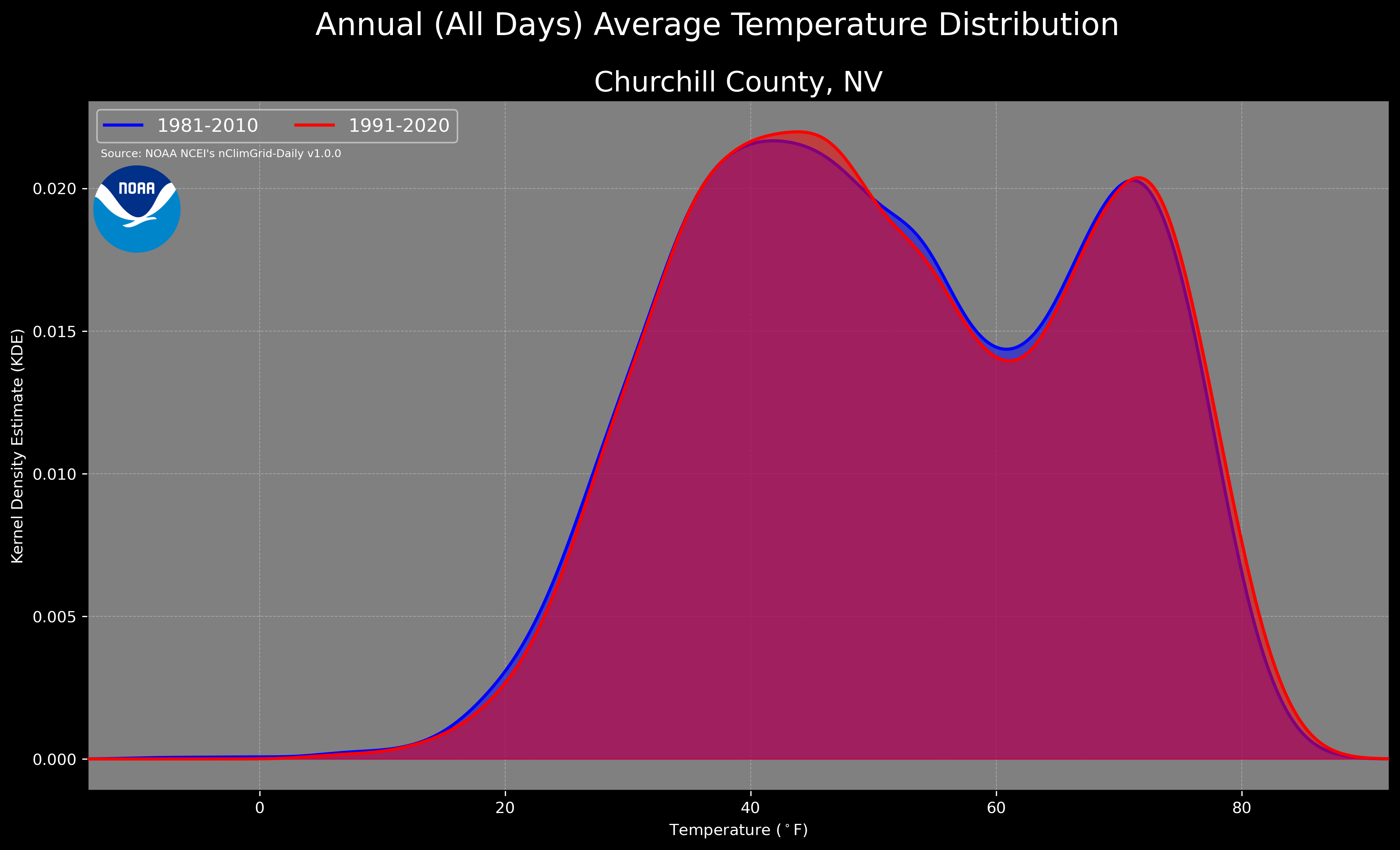 Annual (All Days) Average Temperature Distribution

Churchill County, NV

1981-2010
1991-2020

Source: NOAA NCEI's nClimGrid-Daily v1.0.0

NOAA

Kernel Density Estimate (KDE)

0.020
0.015
0.010
0.005
0.000

0
20
40
60
80

Temperature ($^\circ$F)